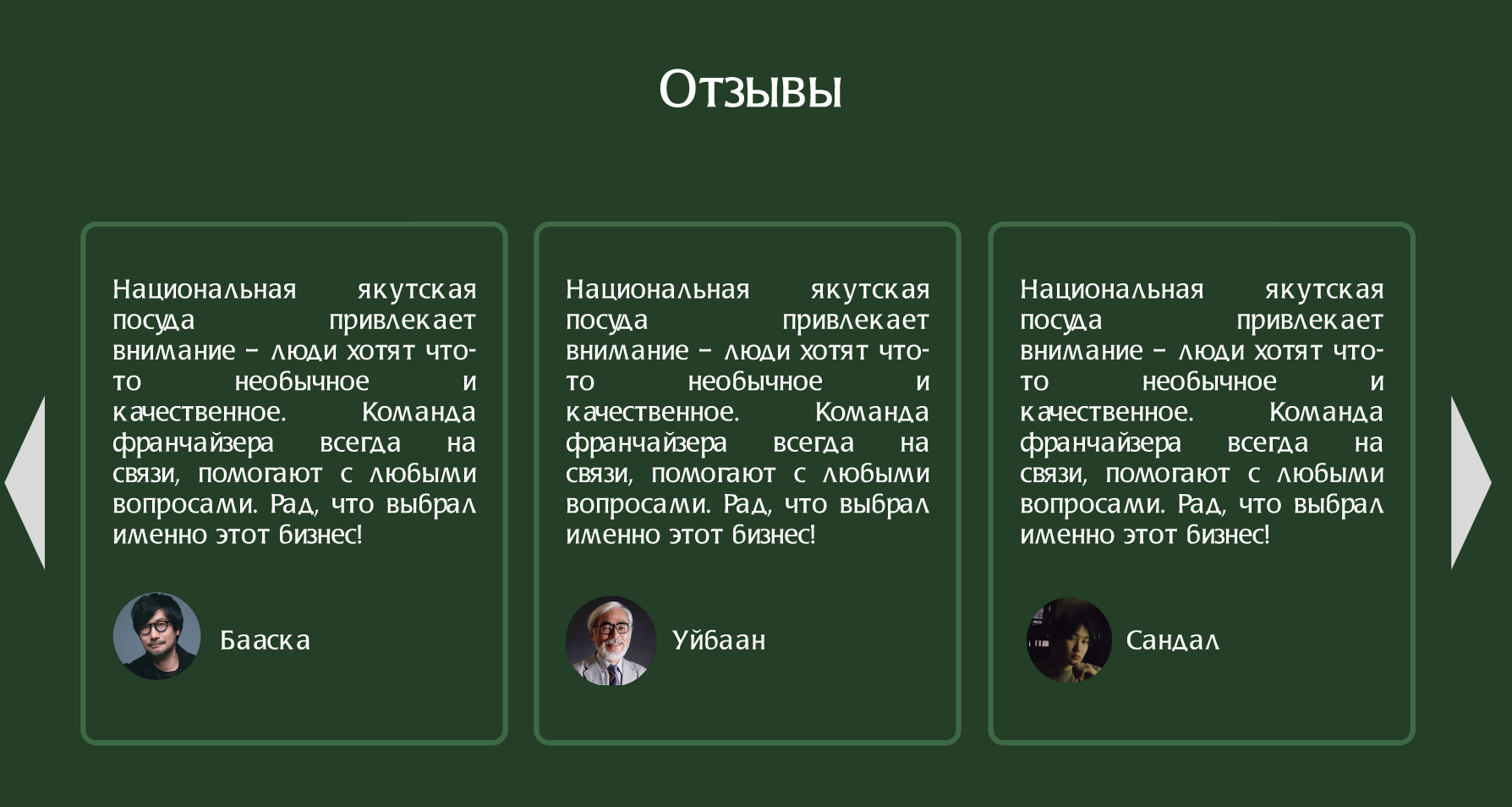 Отзывы

Национальная якутская посуда привлекает внимание – люди хотят что-то необычное и качественное. Команда франчайзера всегда на связи, помогают с любыми вопросами. Рад, что выбрал именно этот бизнес!

Бааска

Национальная якутская посуда привлекает внимание – люди хотят что-то необычное и качественное. Команда франчайзера всегда на связи, помогают с любыми вопросами. Рад, что выбрал именно этот бизнес!

Уйбаан

Национальная якутская посуда привлекает внимание – люди хотят что-то необычное и качественное. Команда франчайзера всегда на связи, помогают с любыми вопросами. Рад, что выбрал именно этот бизнес!

Сандал